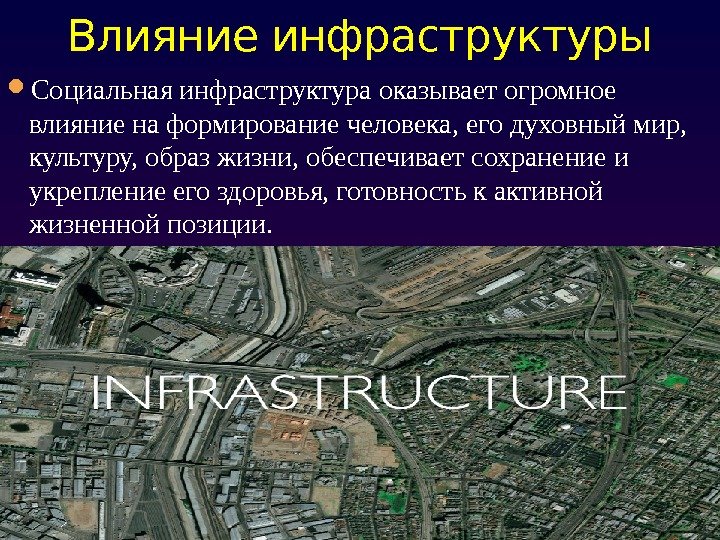 Влияние инфраструктуры

Социальная инфраструктура оказывает огромное влияние на формирование человека, его духовный мир, культуру, образ жизни, обеспечивает сохранение и укрепление его здоровья, готовность к активной жизненной позиции.

INFRASTRUCTURE